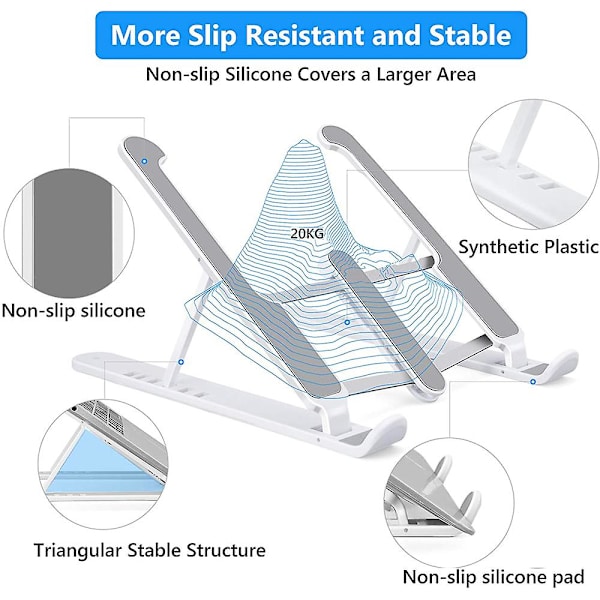 More Slip Resistant and Stable

Non-slip Silicone Covers a Larger Area

20KG

Synthetic Plastic

Non-slip silicone

Triangular Stable Structure

Non-slip silicone pad